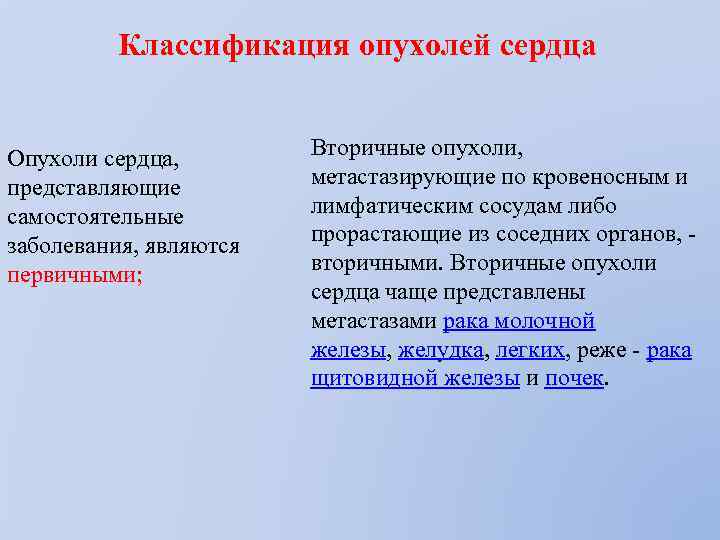 Классификация опухолей сердца

Опухоли сердца, представляющие самостоятельные заболевания, являются первичными;

Вторичные опухоли, метастазирующие по кровеносным и лимфатическим сосудам либо прорастающие из соседних органов, - вторичными. Вторичные опухоли сердца чаще представлены метастазами рака молочной железы, желудка, легких, реже - рака щитовидной железы и почек.